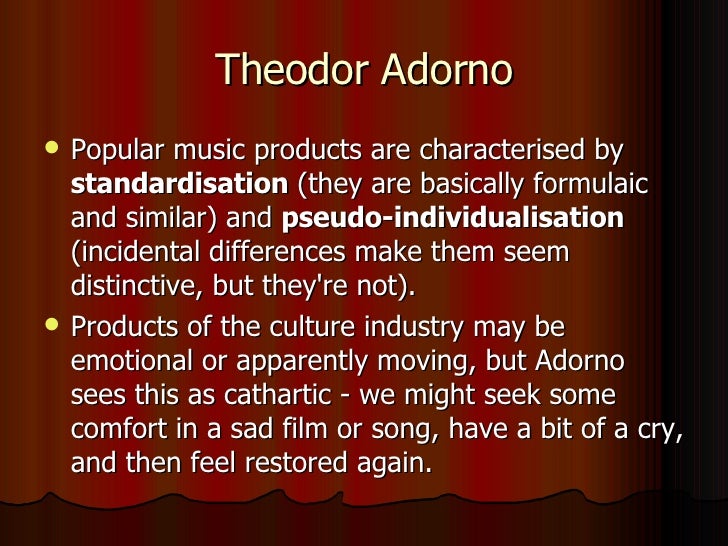 Theodor Adorno

• Popular music products are characterised by standardisation (they are basically formulaic and similar) and pseudo-individualisation (incidental differences make them seem distinctive, but they're not).

• Products of the culture industry may be emotional or apparently moving, but Adorno sees this as cathartic - we might seek some comfort in a sad film or song, have a bit of a cry, and then feel restored again.